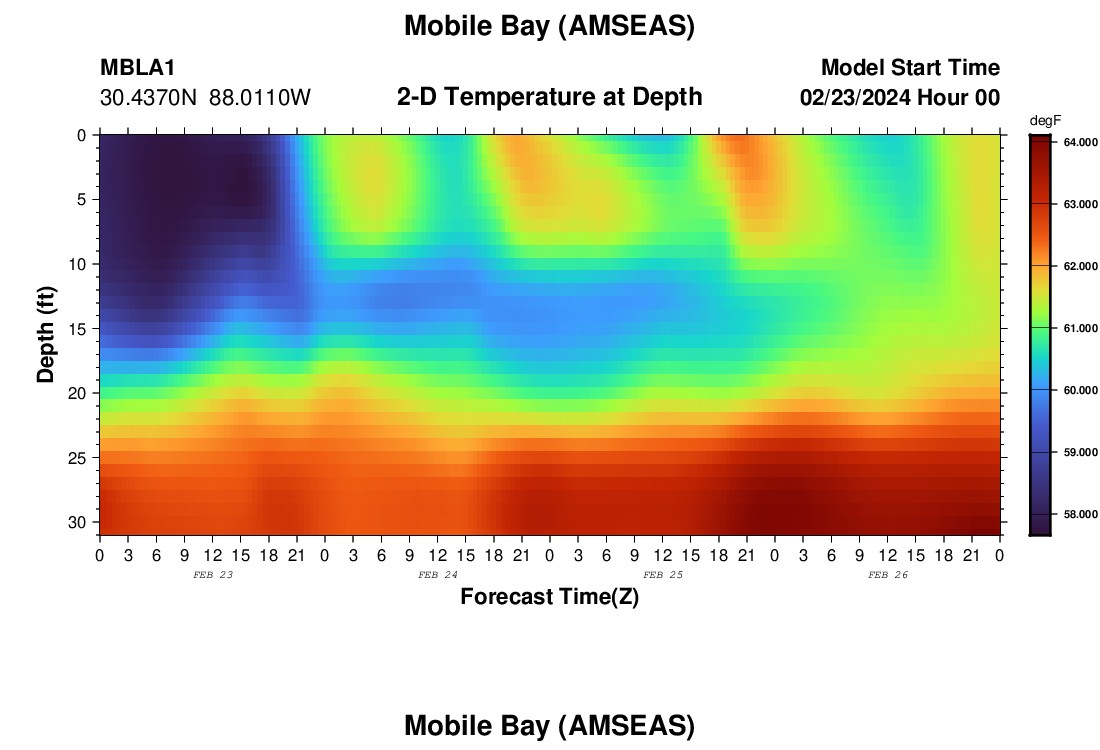 Mobile Bay (AMSEAS)

MBLA1
30.4370N 88.0110W

2-D Temperature at Depth

Model Start Time
02/23/2024 Hour 00

degF
64.000
63.000
62.000
61.000
60.000
59.000
58.000

Depth (ft)
0
5
10
15
20
25
30

0 3 6 9 12 15 18 21 0 3 6 9 12 15 18 21 0 3 6 9 12 15 18 21 0 3 6 9 12 15 18 21 0

FEB 23
FEB 24
FEB 25
FEB 26

Forecast Time(Z)

Mobile Bay (AMSEAS)